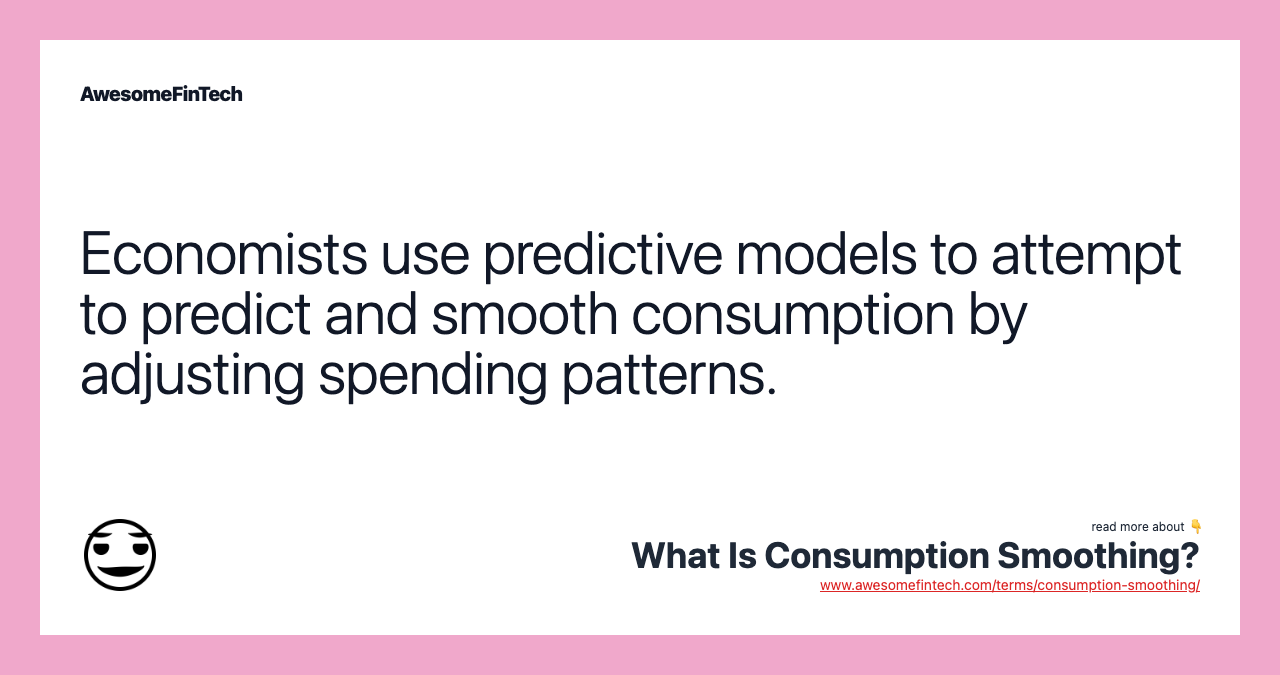 AwesomeFinTech

Economists use predictive models to attempt to predict and smooth consumption by adjusting spending patterns.

read more about 👇
What Is Consumption Smoothing?
www.awesomefintech.com/terms/consumption-smoothing/